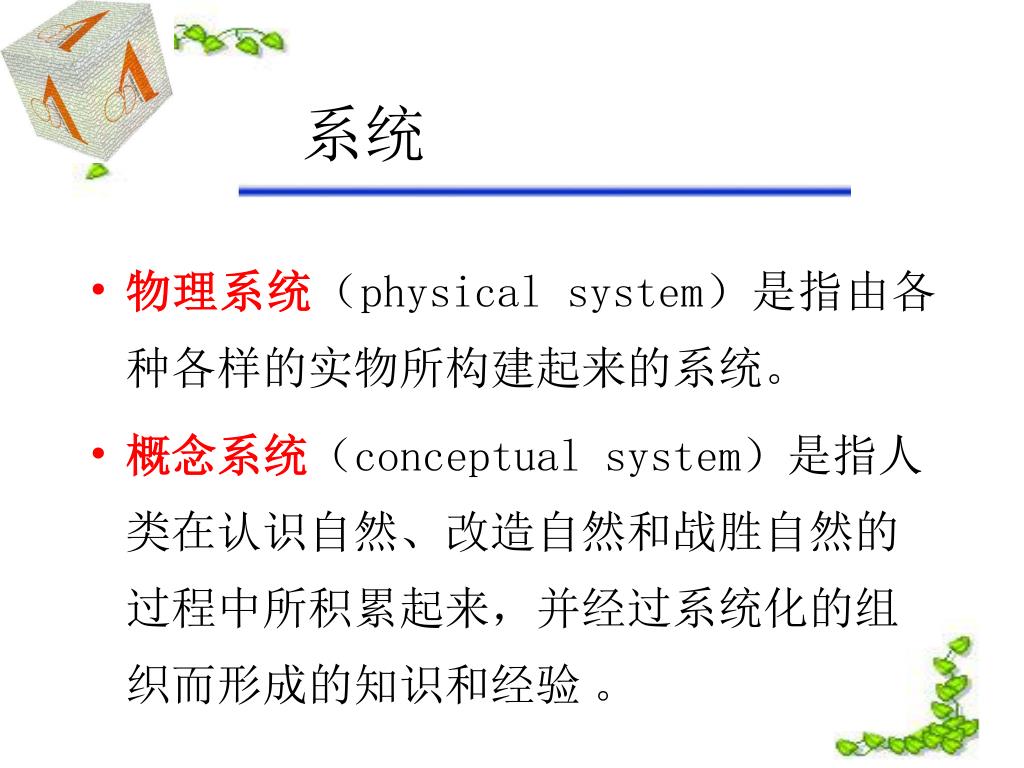 系统

• 物理系统（physical system）是指由各种各样的实物所构建起来的系统。

• 概念系统（conceptual system）是指人类在认识自然、改造自然和战胜自然的过程中所积累起来，并经过系统化的组织而形成的知识和经验 。